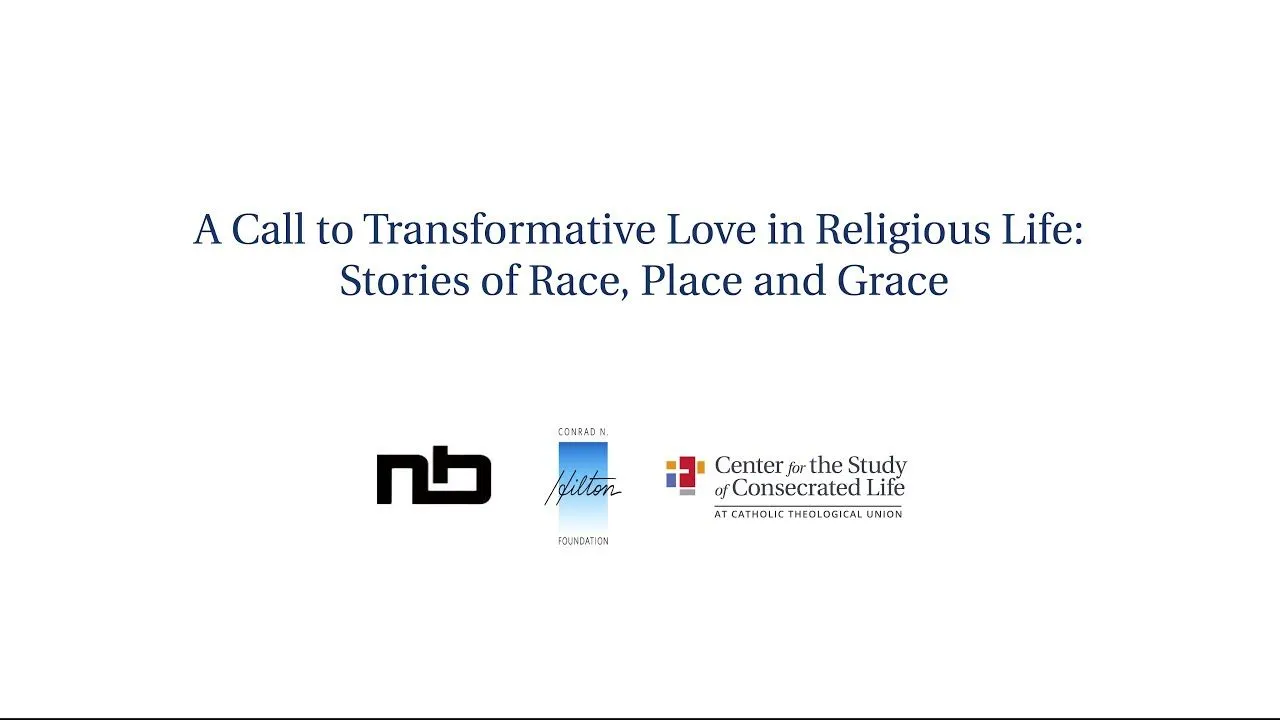 A Call to Transformative Love in Religious Life:
Stories of Race, Place and Grace

nb

CONRAD N.
Hilton
FOUNDATION

Center for the Study of Consecrated Life
AT CATHOLIC THEOLOGICAL UNION